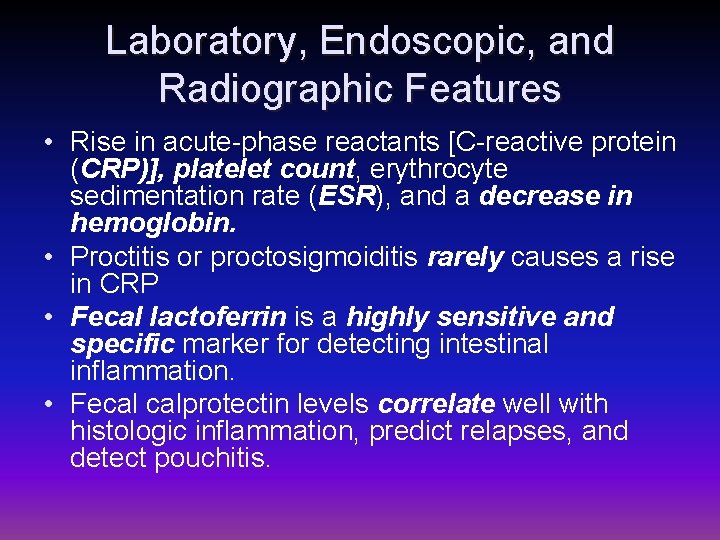 Laboratory, Endoscopic, and Radiographic Features

• Rise in acute-phase reactants [C-reactive protein (CRP)], platelet count, erythrocyte sedimentation rate (ESR), and a decrease in hemoglobin.
• Proctitis or proctosigmoiditis rarely causes a rise in CRP
• Fecal lactoferrin is a highly sensitive and specific marker for detecting intestinal inflammation.
• Fecal calprotectin levels correlate well with histologic inflammation, predict relapses, and detect pouchitis.